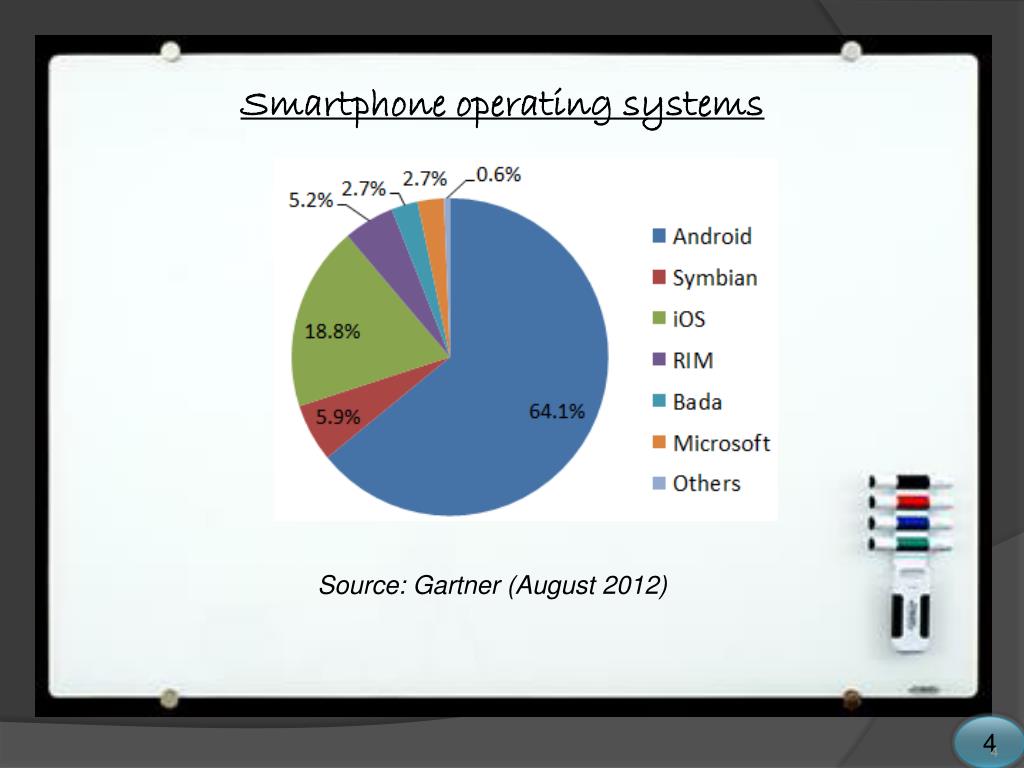 Smartphone operating systems

5.2% 2.7% 2.7% 0.6%

18.8%

5.9%

64.1%

Android
Symbian
iOS
RIM
Bada
Microsoft
Others

Source: Gartner (August 2012)

4